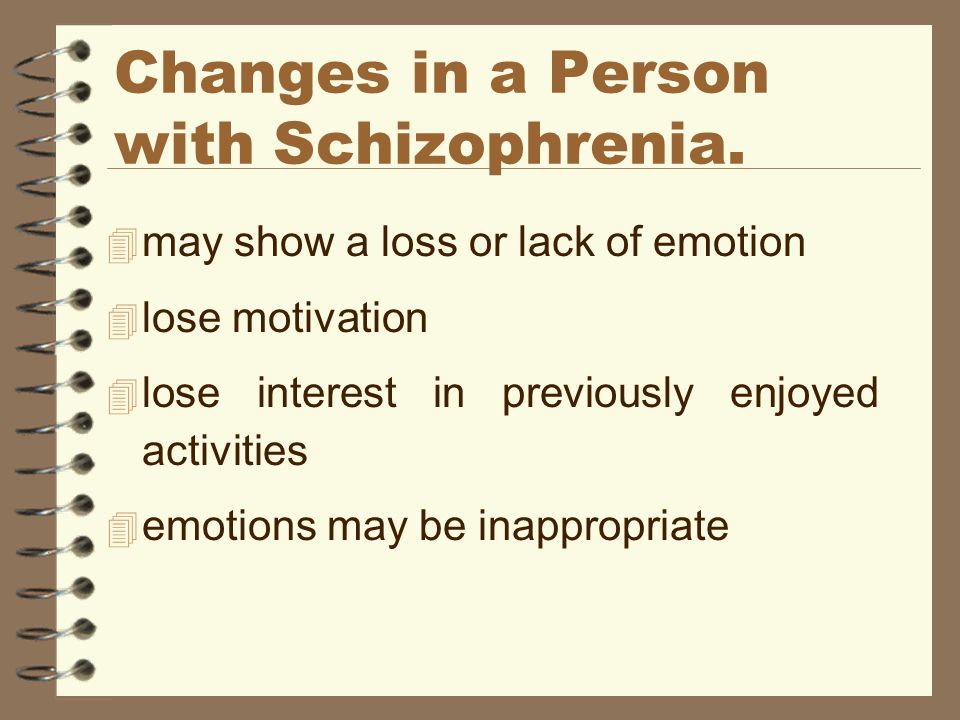 Changes in a Person with Schizophrenia.

may show a loss or lack of emotion

lose motivation

lose interest in previously enjoyed activities

emotions may be inappropriate